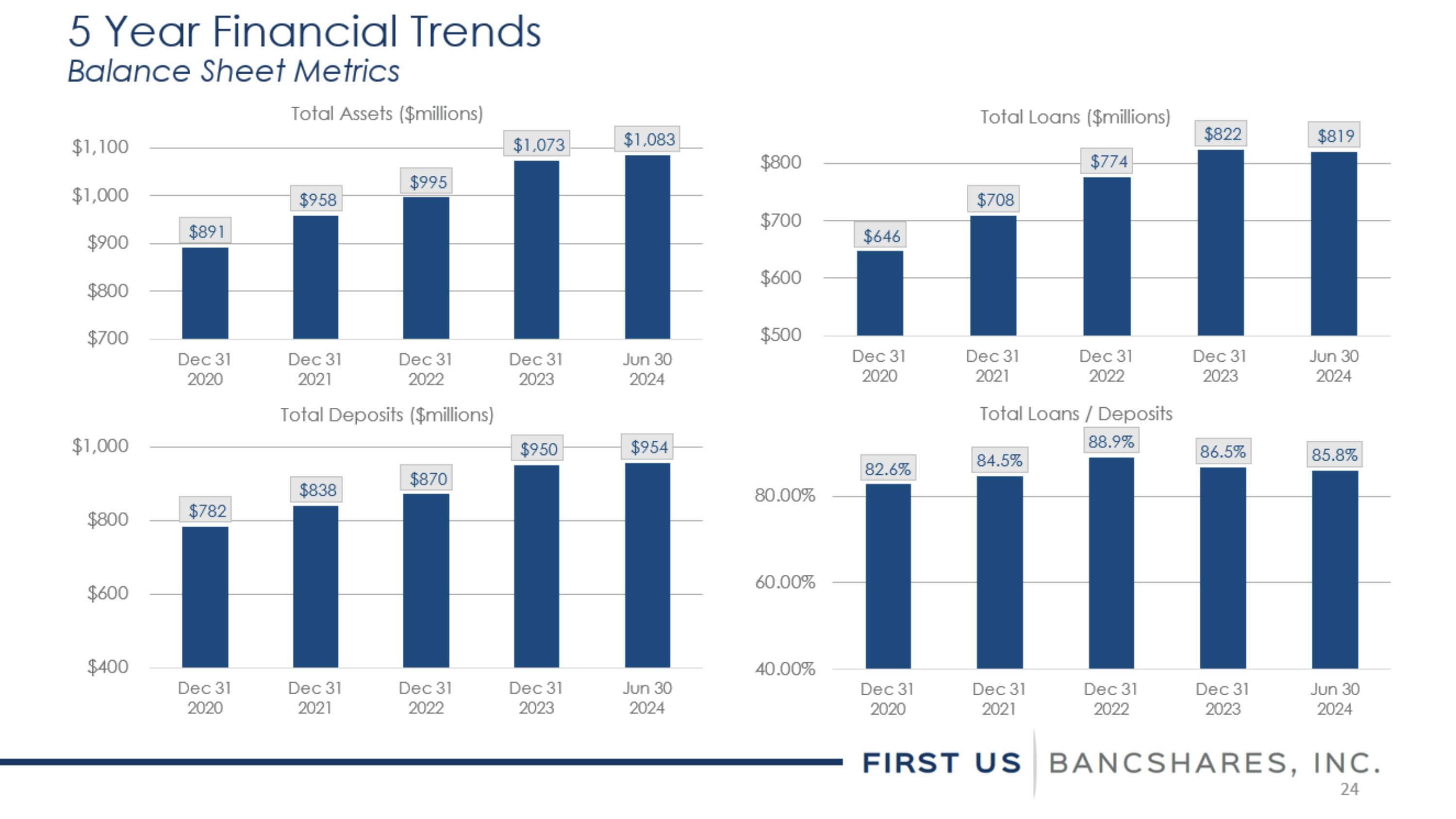 5 Year Financial Trends
Balance Sheet Metrics

Total Assets ($millions)

$1,100
$1,000
$900
$800
$700

$891
$958
$995
$1,073
$1,083

Dec 31 2020
Dec 31 2021
Dec 31 2022
Dec 31 2023
Jun 30 2024

Total Loans ($millions)

$800
$700
$600
$500

$646
$708
$774
$822
$819

Dec 31 2020
Dec 31 2021
Dec 31 2022
Dec 31 2023
Jun 30 2024

Total Deposits ($millions)

$1,000
$800
$600
$400

$782
$838
$870
$950
$954

Dec 31 2020
Dec 31 2021
Dec 31 2022
Dec 31 2023
Jun 30 2024

Total Loans / Deposits

80.00%
60.00%
40.00%

82.6%
84.5%
88.9%
86.5%
85.8%

Dec 31 2020
Dec 31 2021
Dec 31 2022
Dec 31 2023
Jun 30 2024

FIRST US BANCSHARES, INC.
24